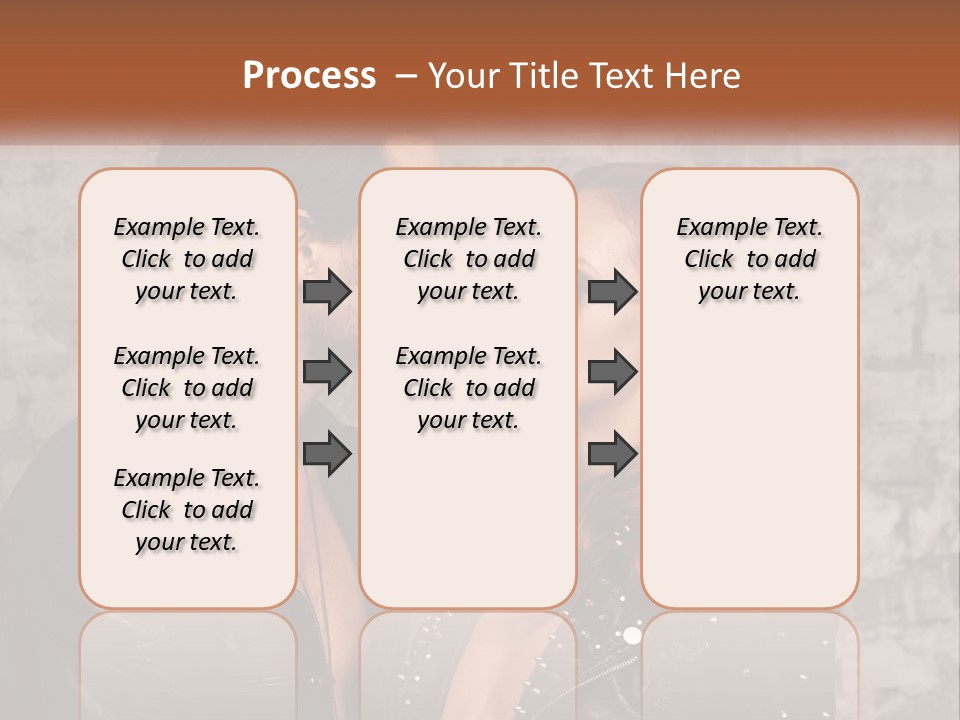 Process – Your Title Text Here

Example Text. Click to add your text.

Example Text. Click to add your text.

Example Text. Click to add your text.

Example Text. Click to add your text.

Example Text. Click to add your text.

Example Text. Click to add your text.